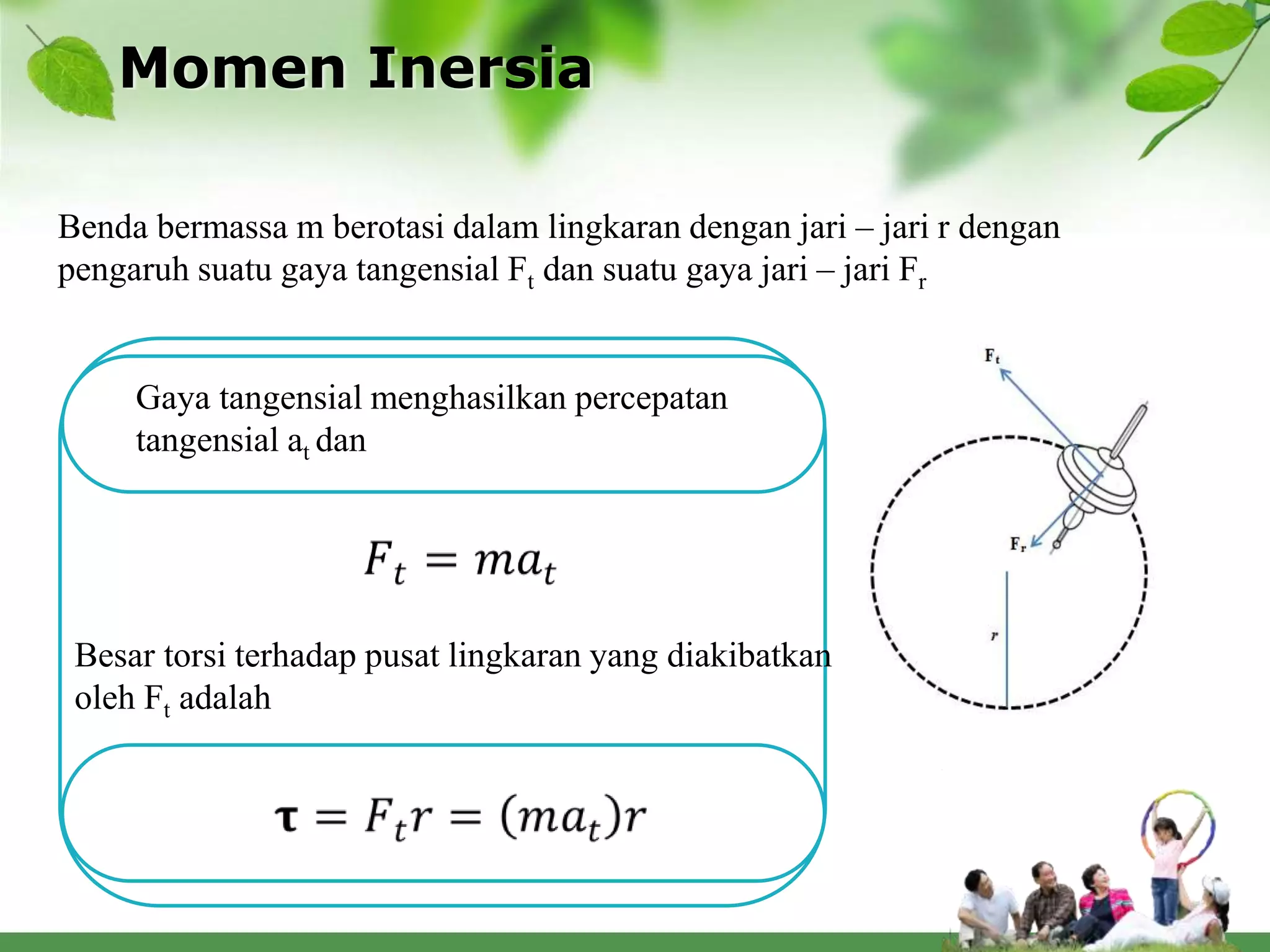 Momen Inersia

Benda bermassa m berotasi dalam lingkaran dengan jari – jari r dengan pengaruh suatu gaya tangensial $F_t$ dan suatu gaya jari – jari $F_r$

Gaya tangensial menghasilkan percepatan tangensial $a_t$ dan

$F_t = ma_t$

Besar torsi terhadap pusat lingkaran yang diakibatkan oleh $F_t$ adalah

$\tau = F_t r = (ma_t)r$

$F_t$

$F_r$

$r$